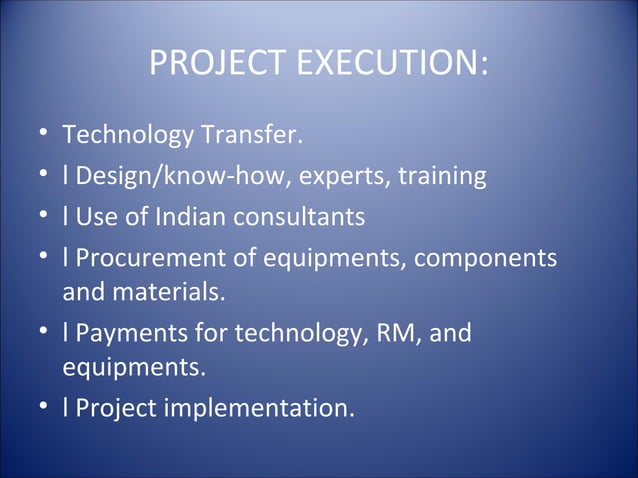 PROJECT EXECUTION:

• Technology Transfer.
• l Design/know-how, experts, training
• l Use of Indian consultants
• l Procurement of equipments, components and materials.
• l Payments for technology, RM, and equipments.
• l Project implementation.